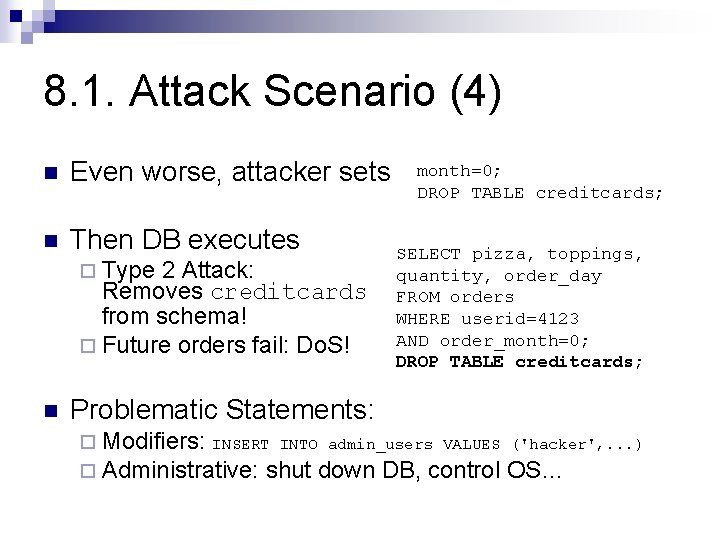 8.1. Attack Scenario (4)

Even worse, attacker sets month=0;
DROP TABLE creditcards;

Then DB executes
Type 2 Attack: Removes creditcards from schema!
Future orders fail: DoS!

SELECT pizza, toppings, quantity, order_day
FROM orders
WHERE userid=4123
AND order_month=0;
DROP TABLE creditcards;

Problematic Statements:
Modifiers: INSERT INTO admin_users VALUES ('hacker',...)
Administrative: shut down DB, control OS…